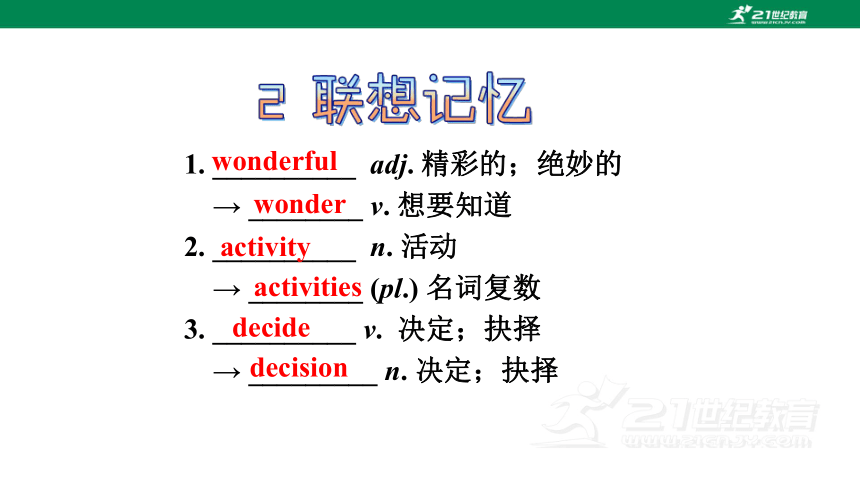 21世纪教育
www.21cnjy.com

2 联想记忆

1. wonderful adj. 精彩的；绝妙的
→ wonder v. 想要知道
2. activity n. 活动
→ activities (pl.) 名词复数
3. decide v. 决定；抉择
→ decision n. 决定；抉择

21世纪教育
www.21cnjy.com